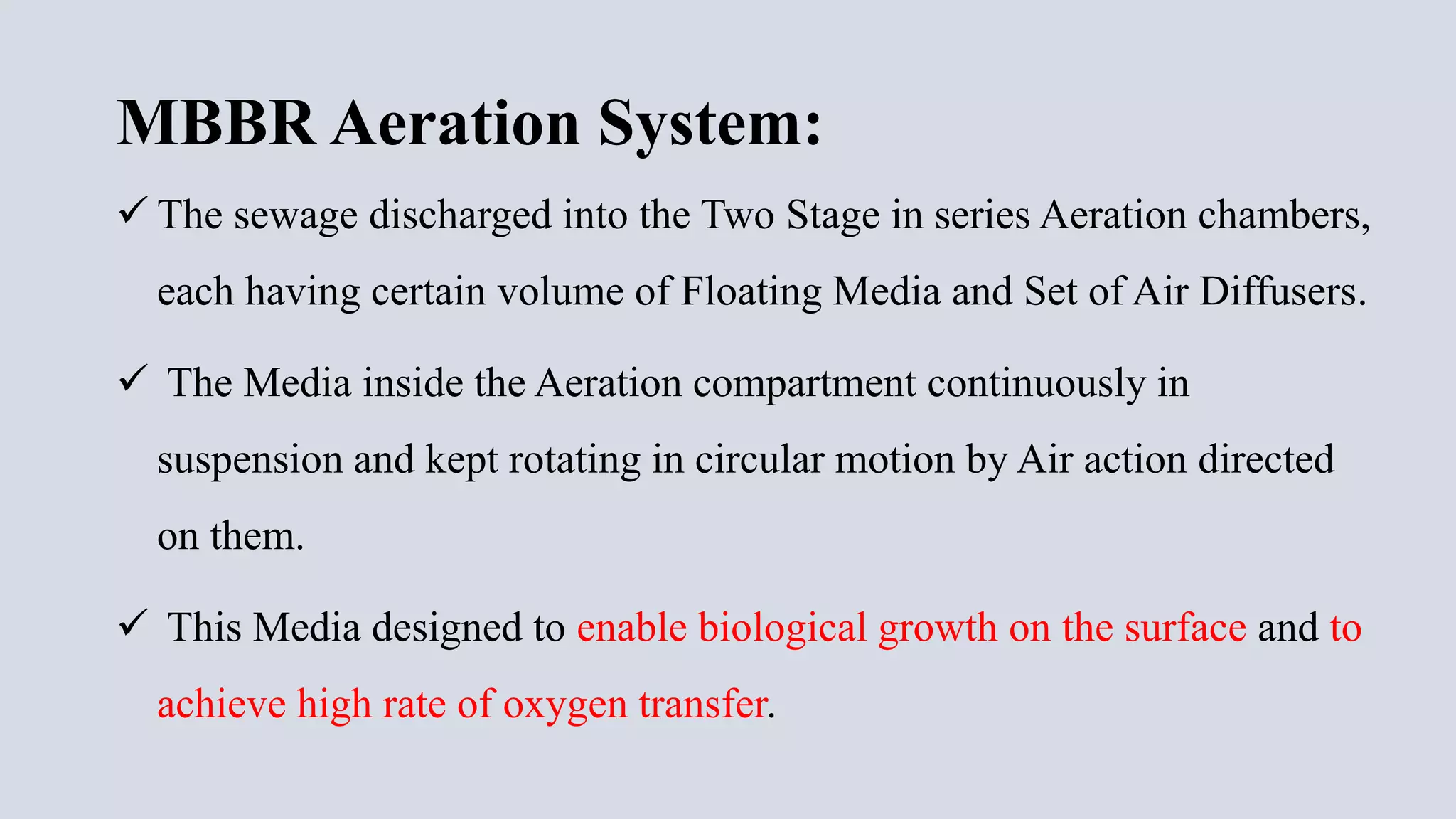 MBBR Aeration System:

✓ The sewage discharged into the Two Stage in series Aeration chambers, each having certain volume of Floating Media and Set of Air Diffusers.

✓ The Media inside the Aeration compartment continuously in suspension and kept rotating in circular motion by Air action directed on them.

✓ This Media designed to enable biological growth on the surface and to achieve high rate of oxygen transfer.